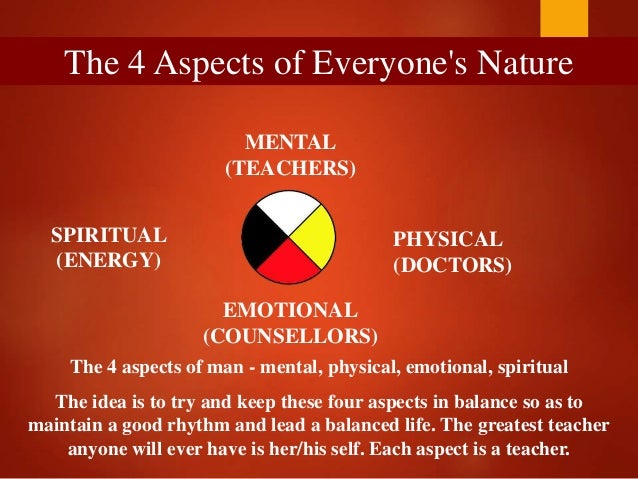 The 4 Aspects of Everyone's Nature

MENTAL
(TEACHERS)

SPIRITUAL
(ENERGY)

PHYSICAL
(DOCTORS)

EMOTIONAL
(COUNSELLORS)

The 4 aspects of man - mental, physical, emotional, spiritual

The idea is to try and keep these four aspects in balance so as to maintain a good rhythm and lead a balanced life. The greatest teacher anyone will ever have is her/his self. Each aspect is a teacher.